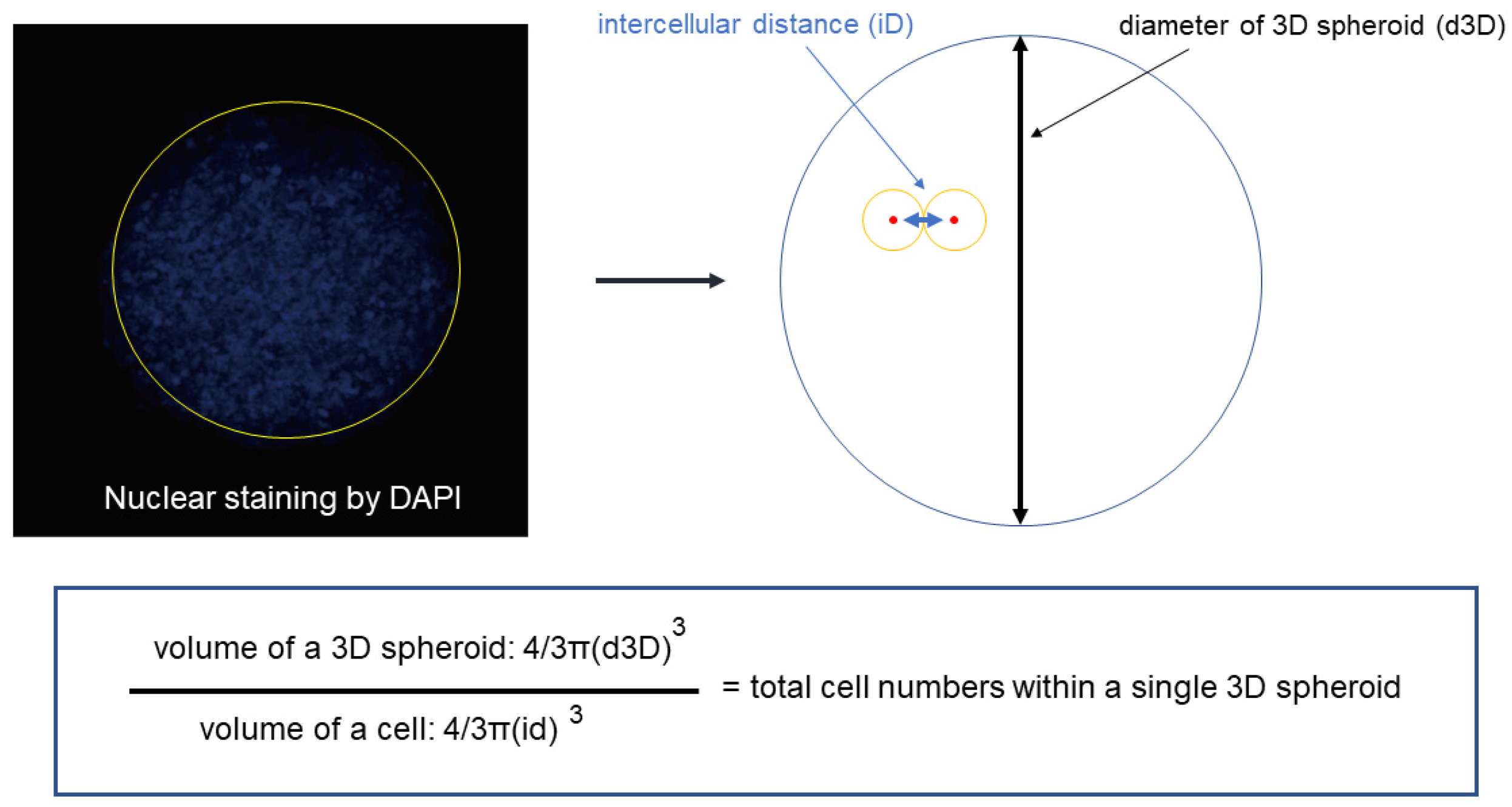 Nuclear staining by DAPI

intercellular distance (iD)

diameter of 3D spheroid (d3D)

$\frac{\text{volume of a 3D spheroid: } 4/3\pi(d3D)^3}{\text{volume of a cell: } 4/3\pi(id)^3}$ = total cell numbers within a single 3D spheroid